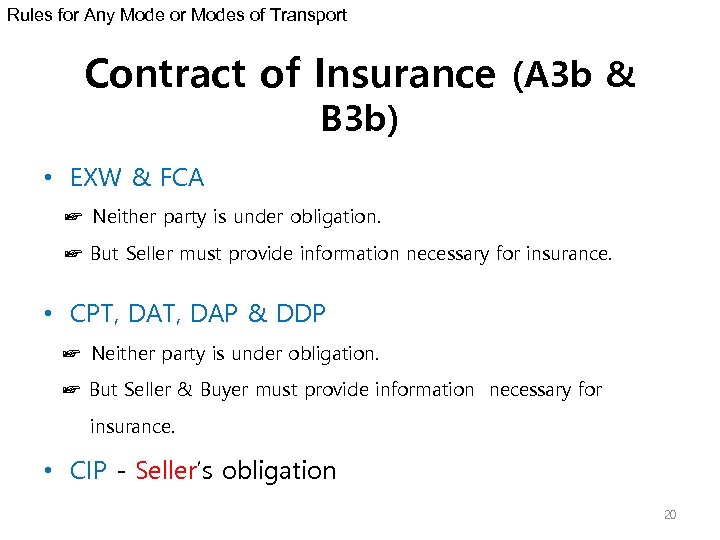 Rules for Any Mode or Modes of Transport

Contract of Insurance (A3b & B3b)

• EXW & FCA

☞ Neither party is under obligation.

☞ But Seller must provide information necessary for insurance.

• CPT, DAT, DAP & DDP

☞ Neither party is under obligation.

☞ But Seller & Buyer must provide information necessary for insurance.

• CIP - Seller's obligation

20